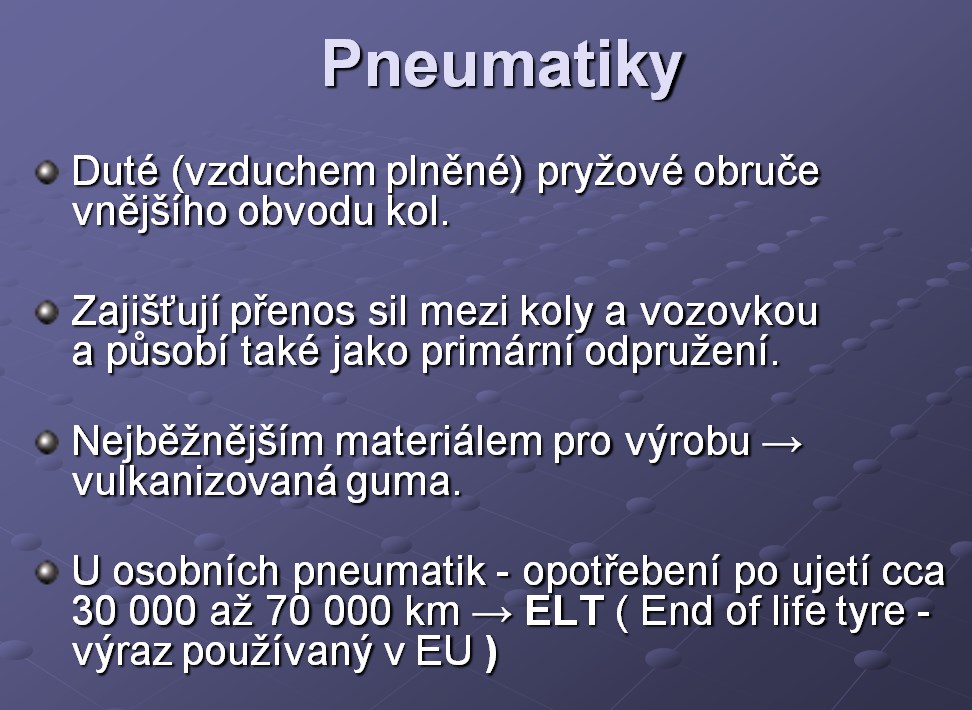 Pneumatiky

Duté (vzduchem plněné) pryžové obruče vnějšího obvodu kol.

Zajišťují přenos sil mezi koly a vozovkou a působí také jako primární odpružení.

Nejběžnějším materiálem pro výrobu → vulkanizovaná guma.

U osobních pneumatik - opotřebení po ujetí cca 30 000 až 70 000 km → ELT ( End of life tyre - výraz používaný v EU )